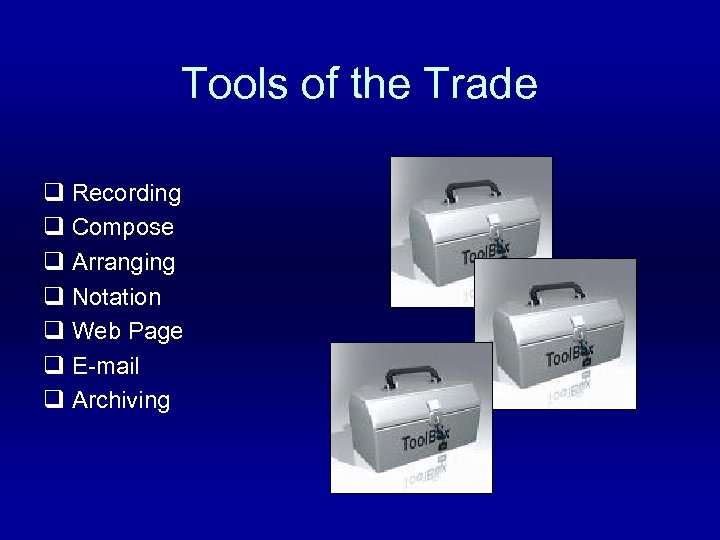 Tools of the Trade

❑ Recording
❑ Compose
❑ Arranging
❑ Notation
❑ Web Page
❑ E-mail
❑ Archiving

ToolBox

ToolBox

ToolBox